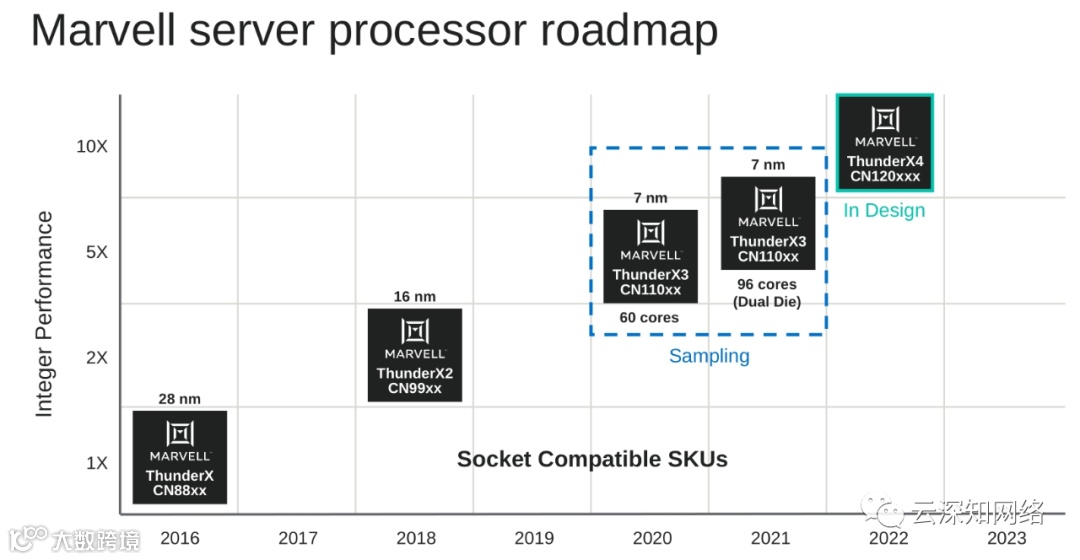 Marvell server processor roadmap

Integer Performance

10X
5X
2X
1X

28 nm
MARVELL
ThunderX
CN88xx

16 nm
MARVELL
ThunderX2
CN99xx

7 nm
MARVELL
ThunderX3
CN110xx
60 cores

7 nm
MARVELL
ThunderX3
CN110xx
96 cores
(Dual Die)

Sampling

MARVELL
ThunderX4
CN120xxx
In Design

Socket Compatible SKUs

2016 2017 2018 2019 2020 2021 2022 2023

大数跨境

云深知网络